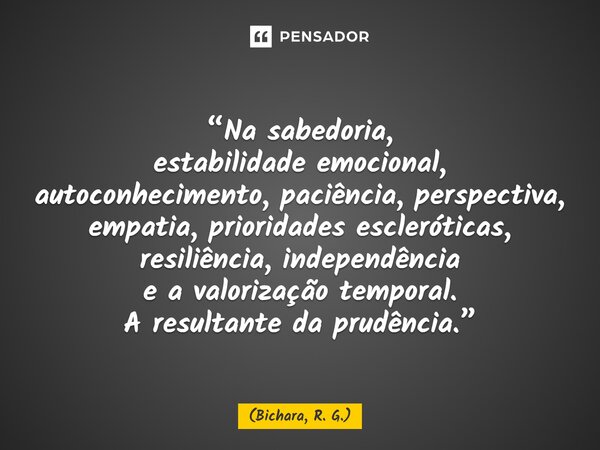 PENSADOR

“Na sabedoria,
estabilidade emocional,
autoconhecimento, paciência, perspectiva,
empatia, prioridades escleróticas,
resiliência, independência
e a valorização temporal.
A resultante da prudência.”

(Bichara, R. G.)